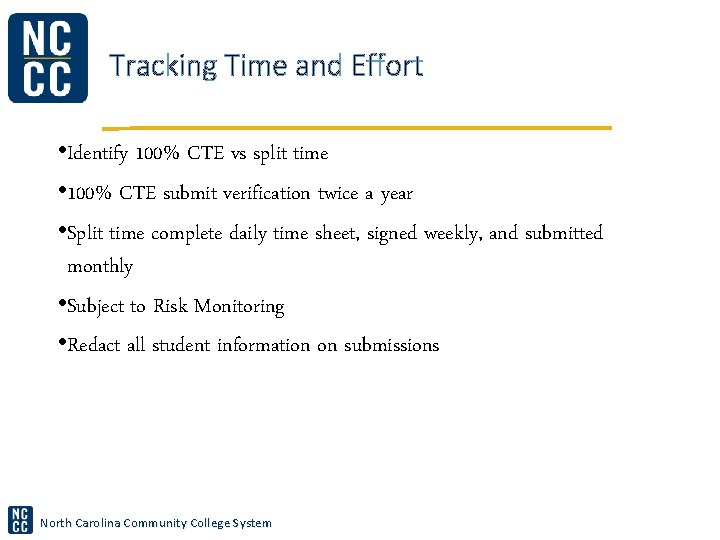 NC
CC

Tracking Time and Effort

•Identify 100% CTE vs split time

•100% CTE submit verification twice a year

•Split time complete daily time sheet, signed weekly, and submitted monthly

•Subject to Risk Monitoring

•Redact all student information on submissions

NC
CC
North Carolina Community College System